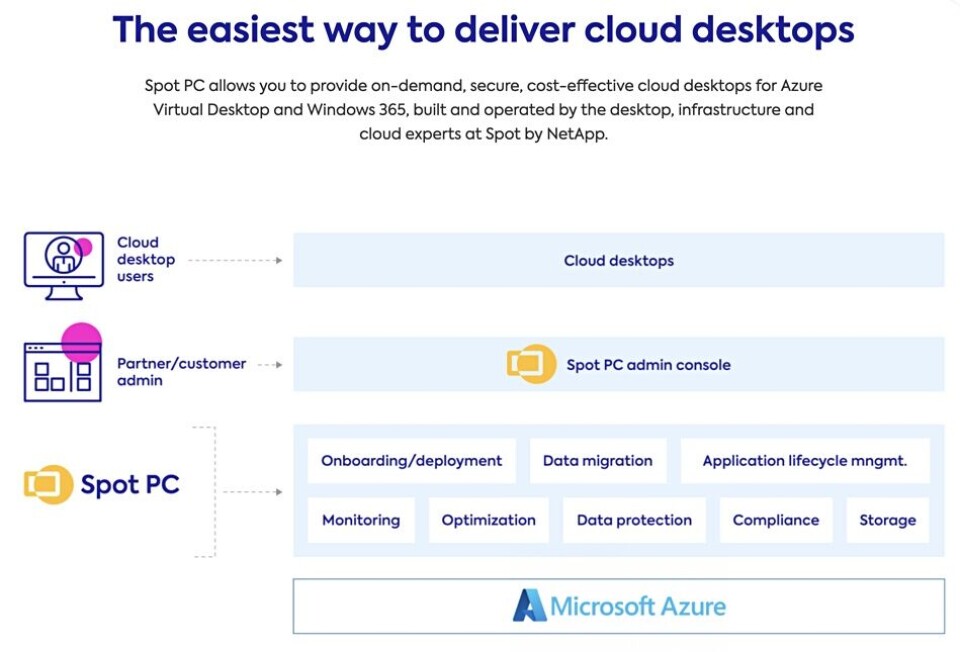 The easiest way to deliver cloud desktops

Spot PC allows you to provide on-demand, secure, cost-effective cloud desktops for Azure Virtual Desktop and Windows 365, built and operated by the desktop, infrastructure and cloud experts at Spot by NetApp.

Cloud desktop users

Cloud desktops

Partner/customer admin

Spot PC admin console

Spot PC

Onboarding/deployment

Data migration

Application lifecycle mngmt.

Monitoring

Optimization

Data protection

Compliance

Storage

Microsoft Azure